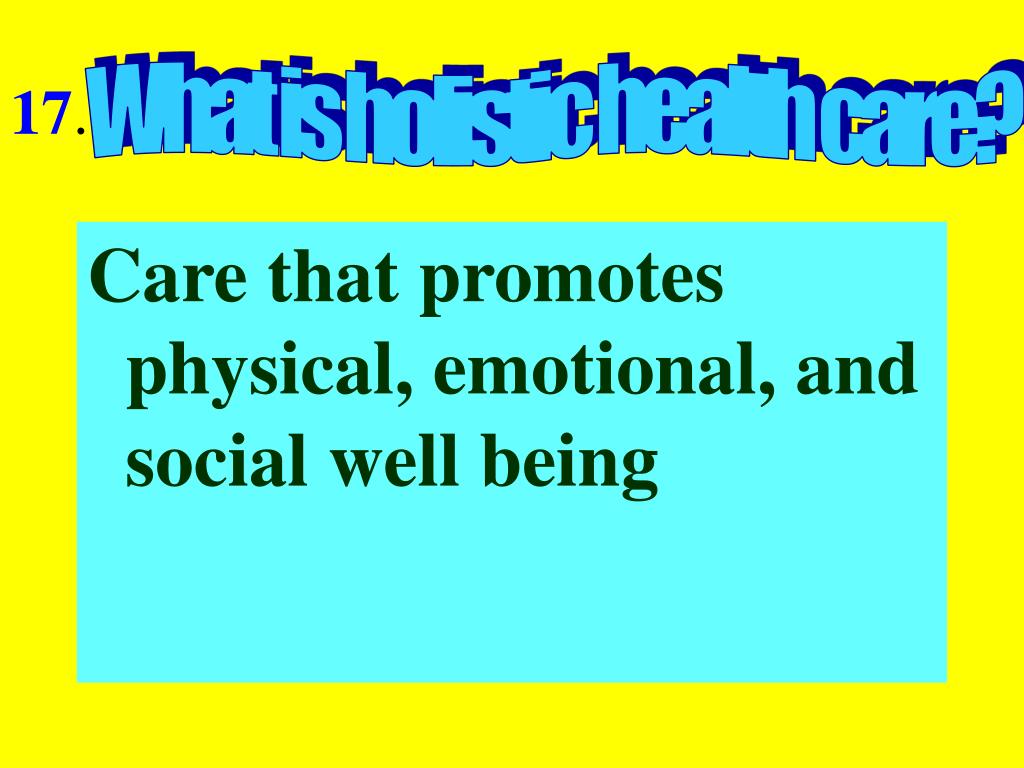 17. What is holistic health care?

Care that promotes physical, emotional, and social well being